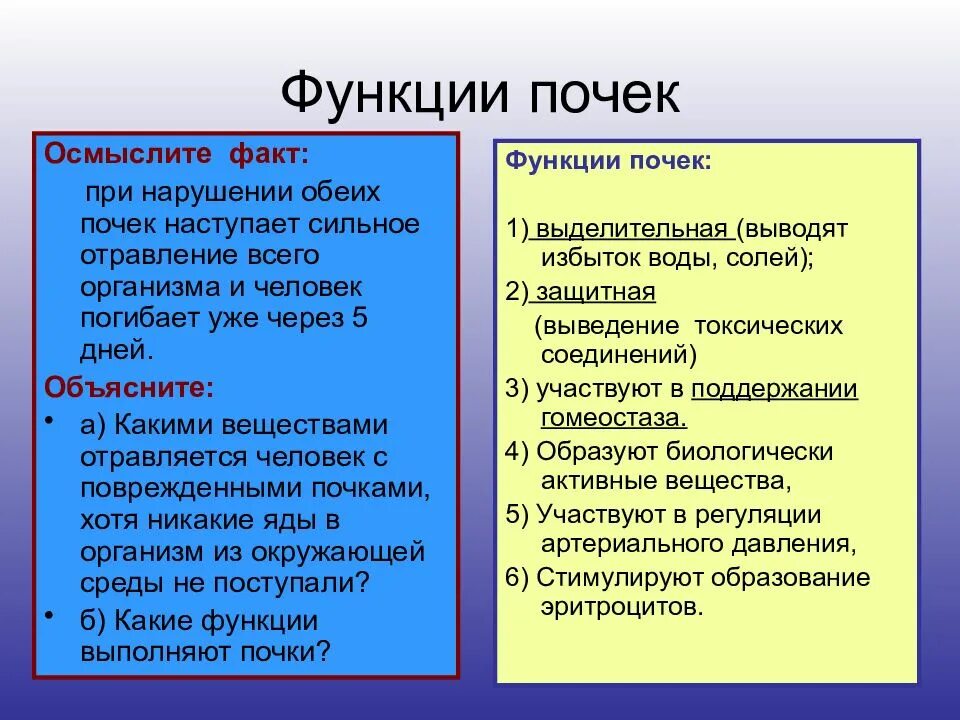 Функции почек

Осмыслите факт:

при нарушении обеих почек наступает сильное отравление всего организма и человек погибает уже через 5 дней.

Объясните:

• а) Какими веществами отравляется человек с поврежденными почками, хотя никакие яды в организм из окружающей среды не поступали?

• б) Какие функции выполняют почки?

Функции почек:

1) выделительная (выводят избыток воды, солей);

2) защитная (выведение токсических соединений)

3) участвуют в поддержании гомеостаза.

4) Образуют биологически активные вещества,

5) Участвуют в регуляции артериального давления,

6) Стимулируют образование эритроцитов.